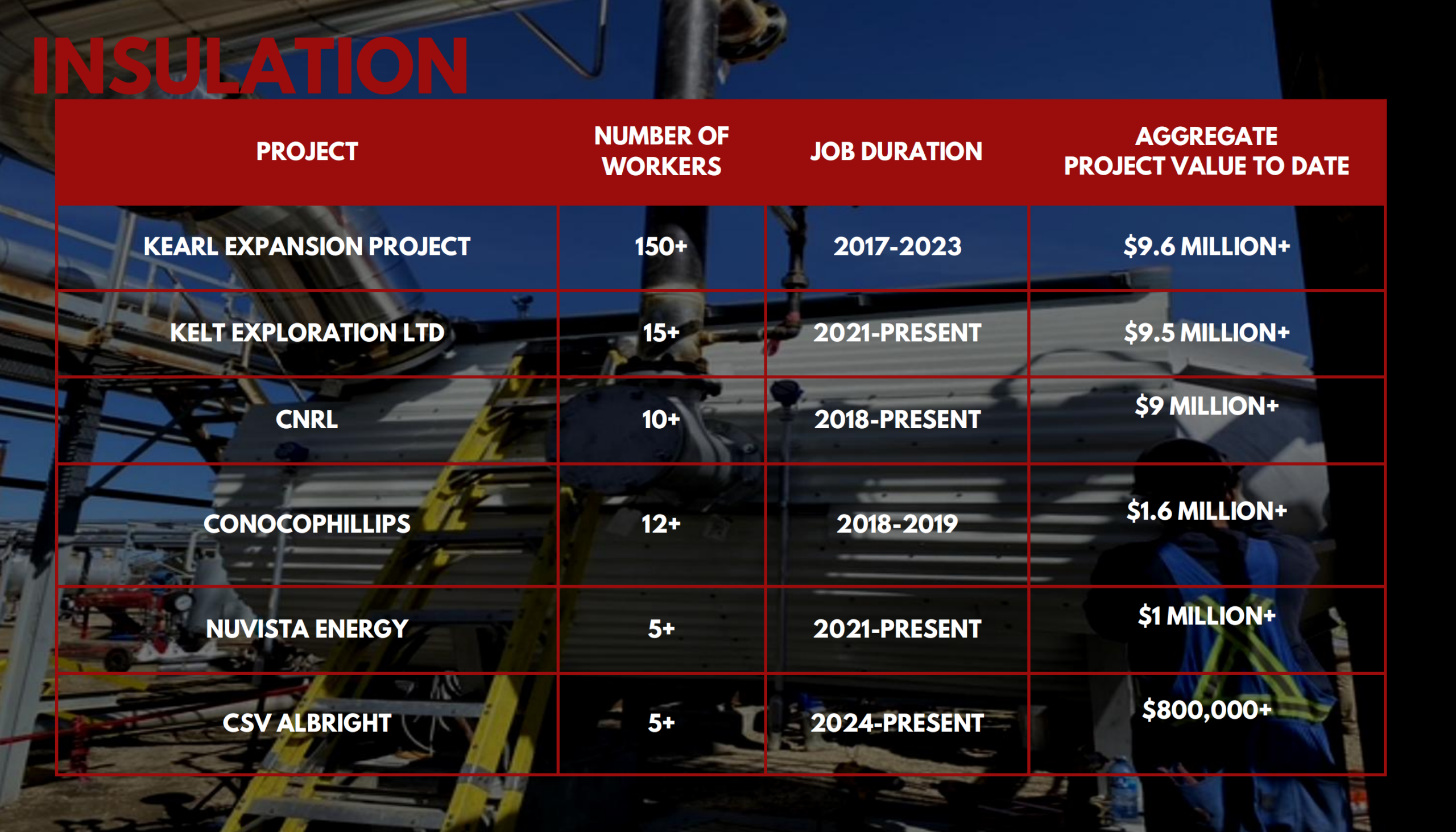 INSULATION

| PROJECT | NUMBER OF WORKERS | JOB DURATION | AGGREGATE PROJECT VALUE TO DATE |
|---|---|---|---|
| KEARL EXPANSION PROJECT | 150+ | 2017-2023 | \$9.6 MILLION+ |
| KELT EXPLORATION LTD | 15+ | 2021-PRESENT | \$9.5 MILLION+ |
| CNRL | 10+ | 2018-PRESENT | \$9 MILLION+ |
| CONOCOPHILLIPS | 12+ | 2018-2019 | \$1.6 MILLION+ |
| NUVISTA ENERGY | 5+ | 2021-PRESENT | \$1 MILLION+ |
| CSV ALBRIGHT | 5+ | 2024-PRESENT | \$800,000+ |